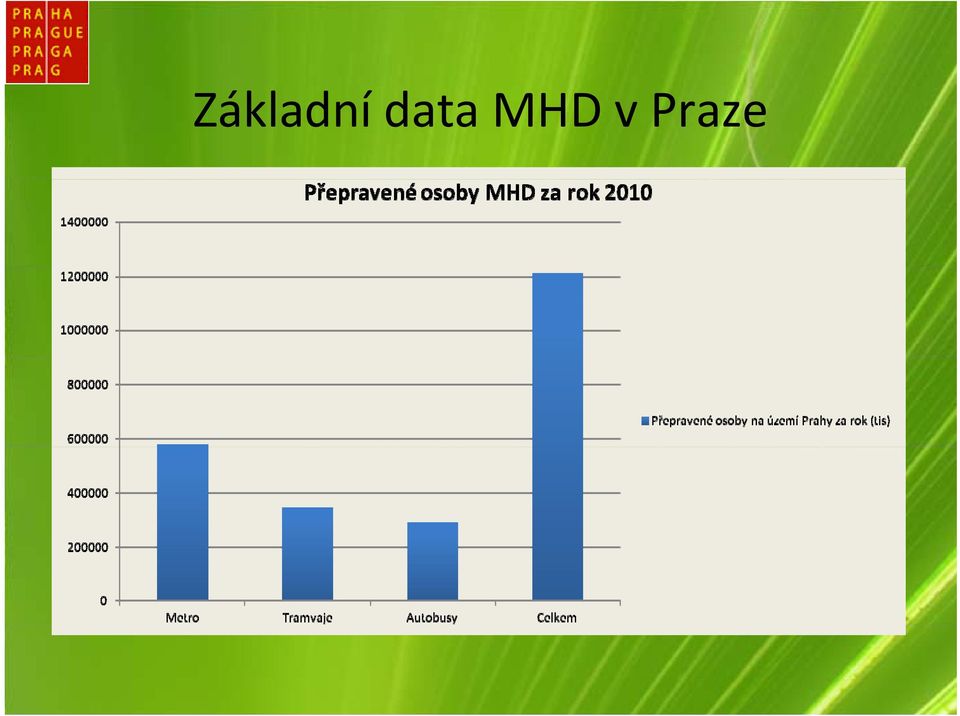 PRA HA
PRA GUE
PRA GA
PRA G

Základní data MHD v Praze

Přepravené osoby MHD za rok 2010

1400000
1200000
1000000
800000
600000
400000
200000
0

Metro
Tramvaje
Autobusy
Celkem

Přepravené osoby na území Prahy za rok (tis)